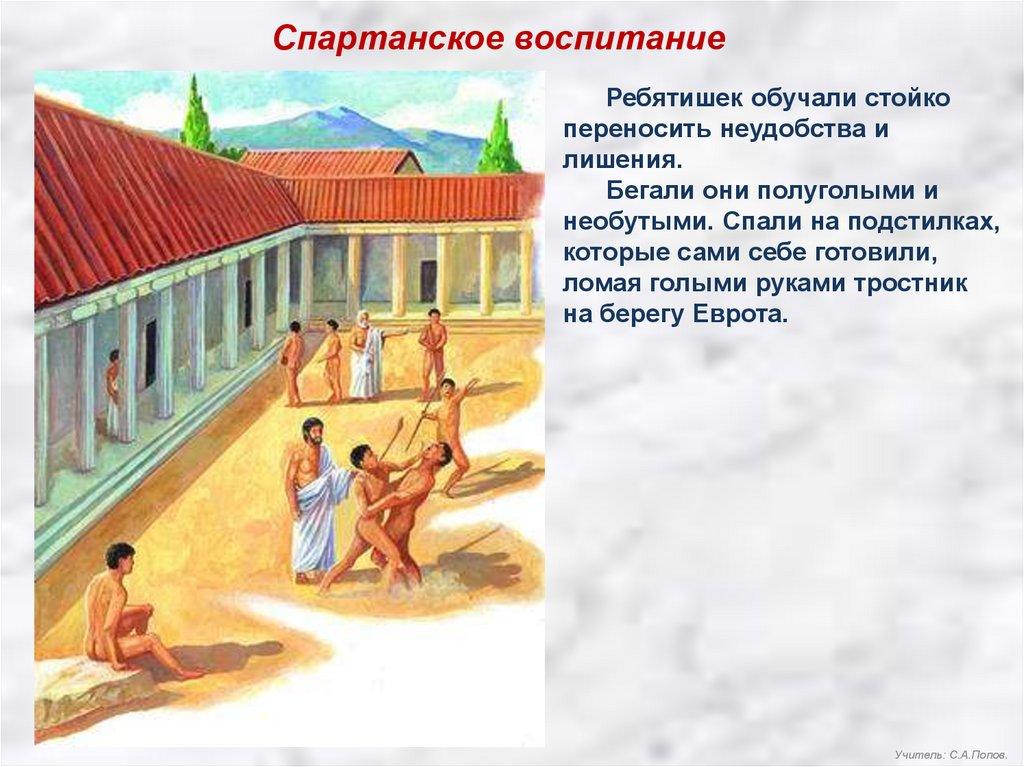 Спартанское воспитание

Ребятишек обучали стойко переносить неудобства и лишения.

Бегали они полуголыми и необутыми. Спали на подстилках, которые сами себе готовили, ломая голыми руками тростник на берегу Еврота.

Учитель: С.А.Попов.